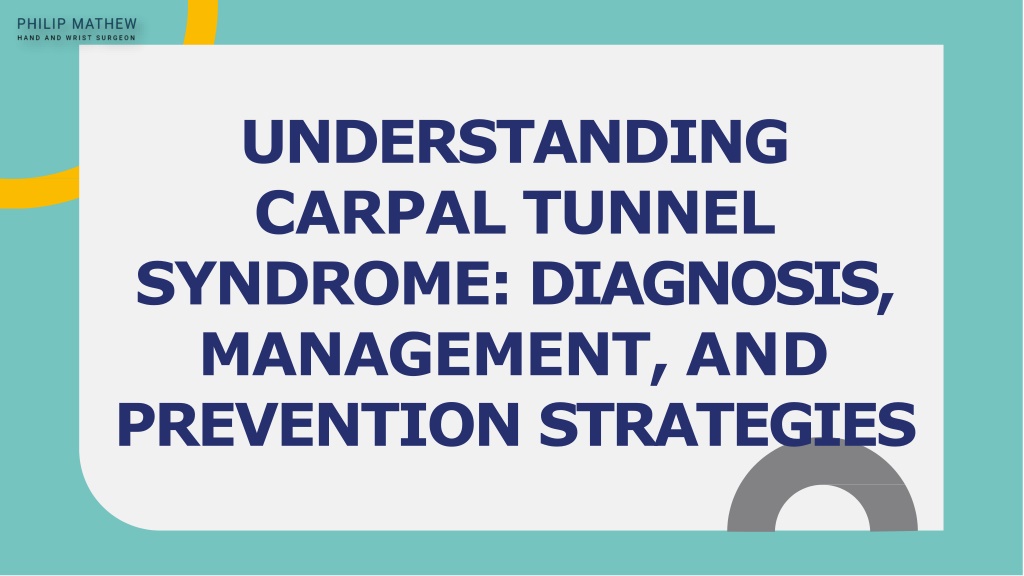 PHILIP MATHEW
HAND AND WRIST SURGEON

UNDERSTANDING CARPAL TUNNEL SYNDROME: DIAGNOSIS, MANAGEMENT, AND PREVENTION STRATEGIES